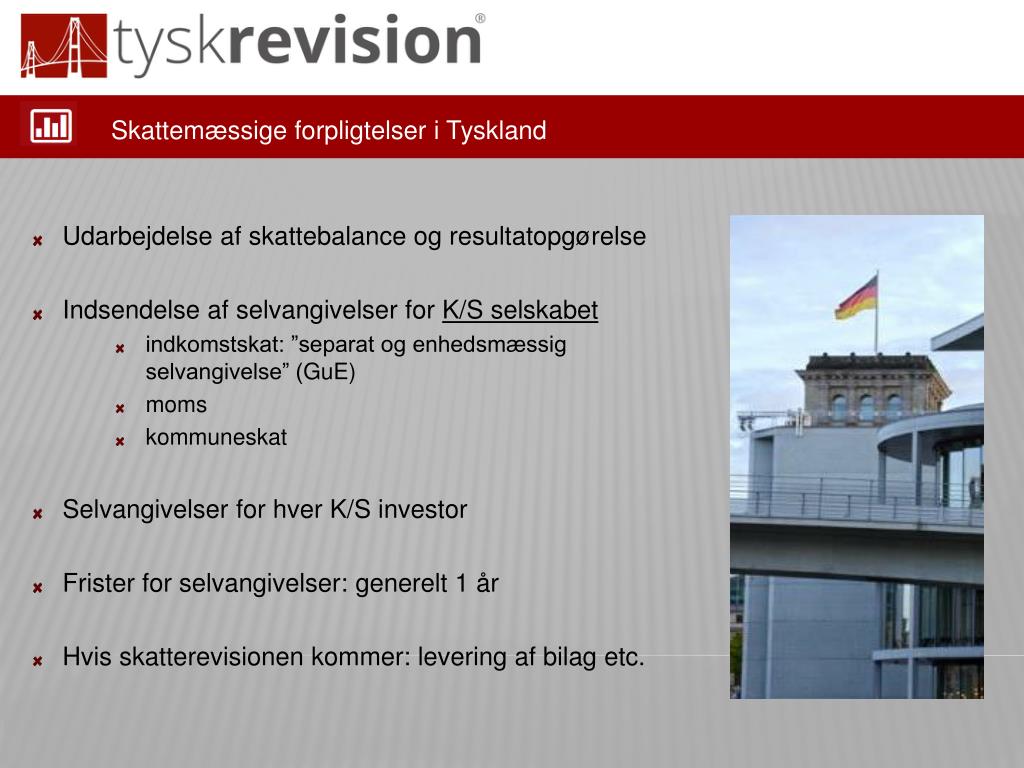 tyskrevision®

Skattemæssige forpligtelser i Tyskland

Udarbejdelse af skattebalance og resultatopgørelse

Indsendelse af selvangivelser for K/S selskabet

indkomstskat: ”separat og enhedsmæssig selvangivelse” (GuE)

moms

kommuneskat

Selvangivelser for hver K/S investor

Frister for selvangivelser: generelt 1 år

Hvis skatterevisionen kommer: levering af bilag etc.